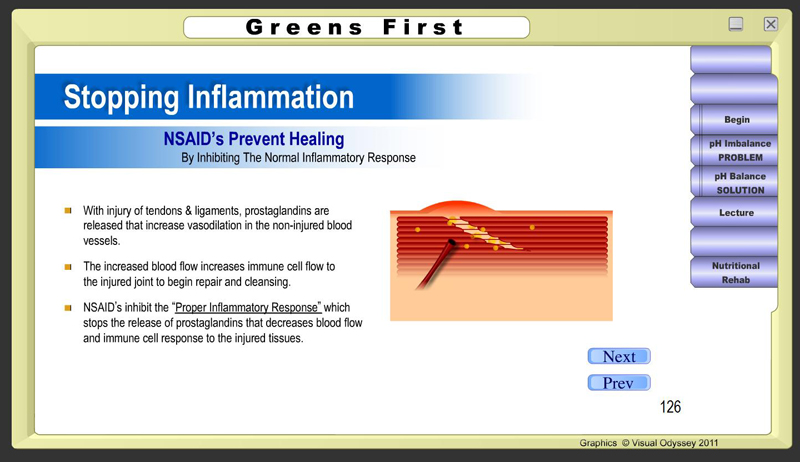 Greens First

Stopping Inflammation

NSAID's Prevent Healing
By Inhibiting The Normal Inflammatory Response

With injury of tendons & ligaments, prostaglandins are released that increase vasodilation in the non-injured blood vessels.

The increased blood flow increases immune cell flow to the injured joint to begin repair and cleansing.

NSAID's inhibit the "Proper Inflammatory Response" which stops the release of prostaglandins that decreases blood flow and immune cell response to the injured tissues.

Begin
pH Imbalance PROBLEM
pH Balance SOLUTION
Lecture
Nutritional Rehab

Next
Prev

126

Graphics © Visual Odyssey 2011